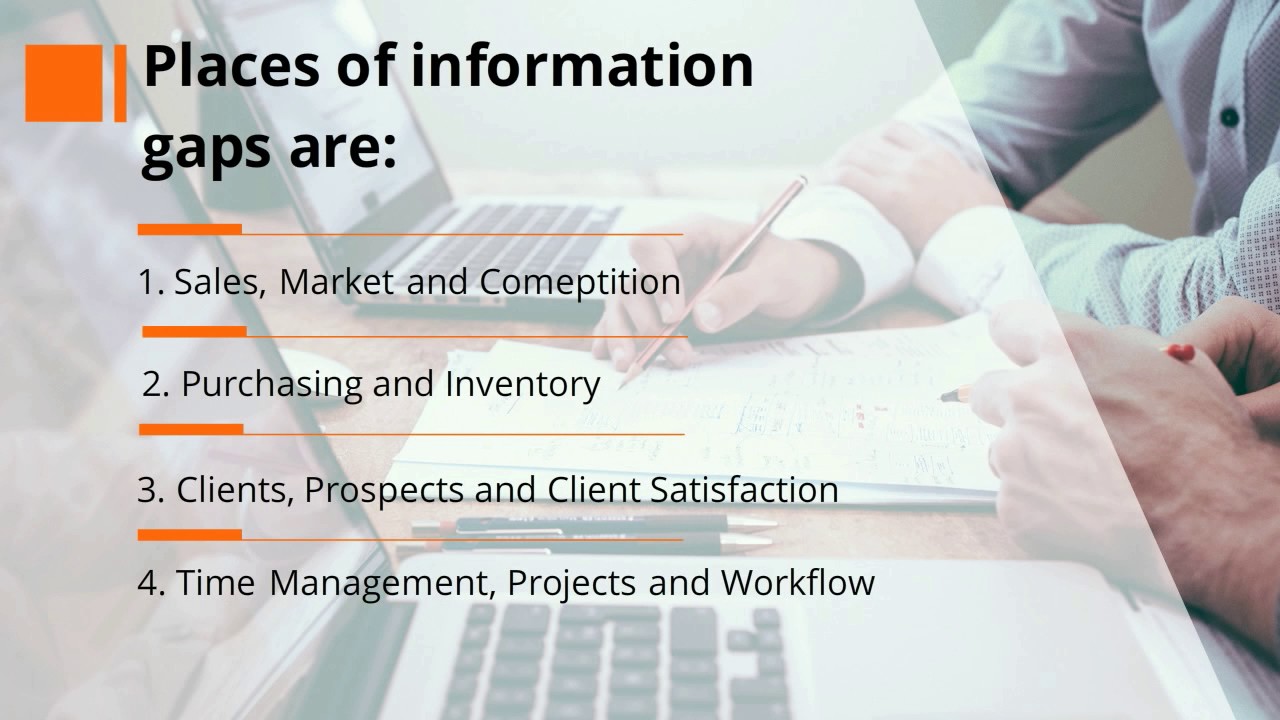 Places of information gaps are:

1. Sales, Market and Comeptition

2. Purchasing and Inventory

3. Clients, Prospects and Client Satisfaction

4. Time Management, Projects and Workflow